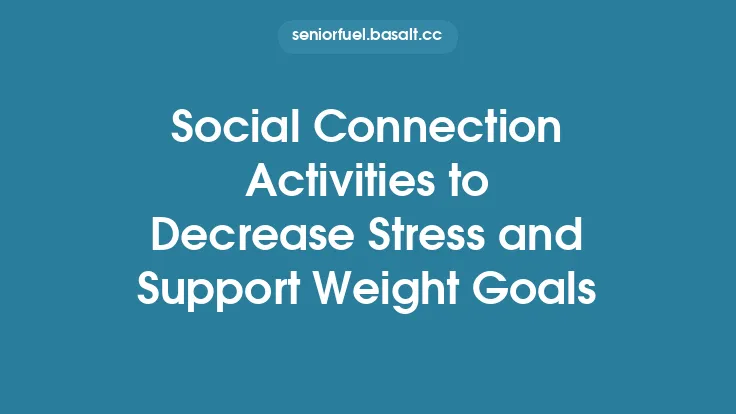 seniorfuel.basalt.cc

Social Connection Activities to Decrease Stress and Support Weight Goals